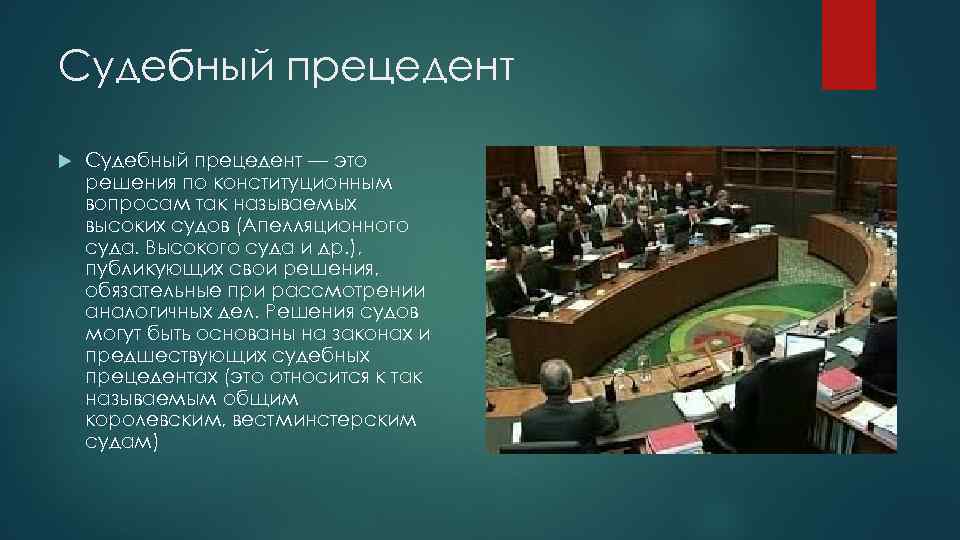 Судебный прецедент

Судебный прецедент — это решения по конституционным вопросам так называемых высоких судов (Апелляционного суда. Высокого суда и др.), публикующих свои решения, обязательные при рассмотрении аналогичных дел. Решения судов могут быть основаны на законах и предшествующих судебных прецедентах (это относится к так называемым общим королевским, вестминстерским судам)